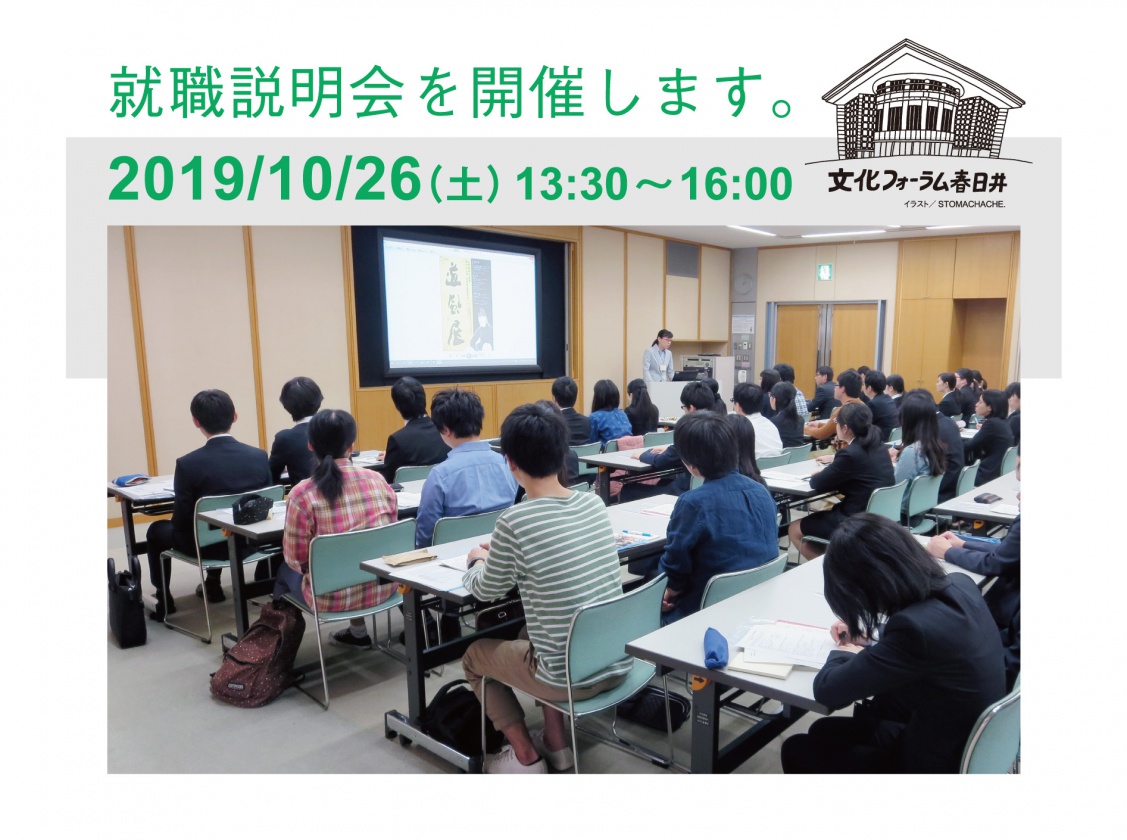 就職説明会を開催します。

2019/10/26(土) 13:30～16:00

文化フォーラム春日井

イラスト／ STOMACHACHE.